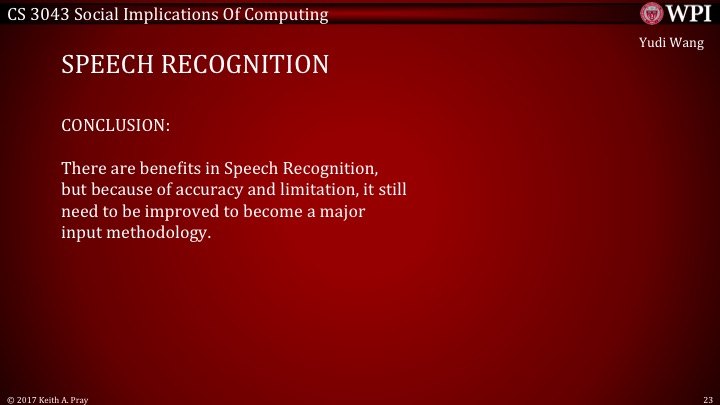 CS 3043 Social Implications Of Computing

WPI

Yudi Wang

SPEECH RECOGNITION

CONCLUSION:

There are benefits in Speech Recognition, but because of accuracy and limitation, it still need to be improved to become a major input methodology.

© 2017 Keith A. Pray

23